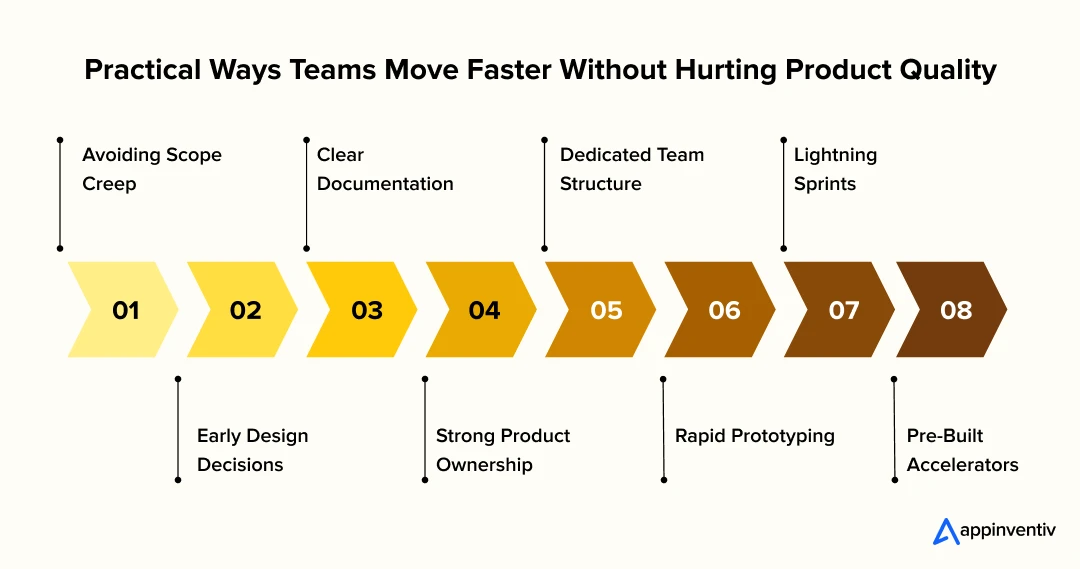 Practical Ways Teams Move Faster Without Hurting Product Quality

Avoiding Scope Creep

Clear Documentation

Dedicated Team Structure

Lightning Sprints

01

02

03

04

05

06

07

08

Early Design Decisions

Strong Product Ownership

Rapid Prototyping

Pre-Built Accelerators

appinventiv